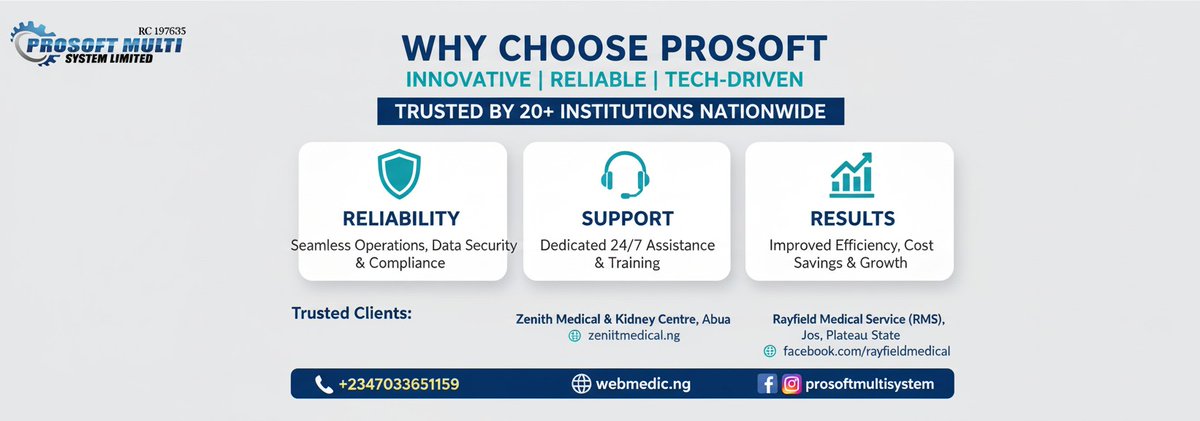 RC 197635
PROSOFT MULTI
SYSTEM LIMITED

WHY CHOOSE PROSOFT
INNOVATIVE | RELIABLE | TECH-DRIVEN
TRUSTED BY 20+ INSTITUTIONS NATIONWIDE

RELIABILITY
Seamless Operations, Data Security & Compliance

SUPPORT
Dedicated 24/7 Assistance & Training

RESULTS
Improved Efficiency, Cost Savings & Growth

Trusted Clients:

Zenith Medical & Kidney Centre, Abua
zeniitmedical.ng

Rayfield Medical Service (RMS), Jos, Plateau State
facebook.com/rayfieldmedical

+2347033651159
webmedic.ng
prosoftmultisystem